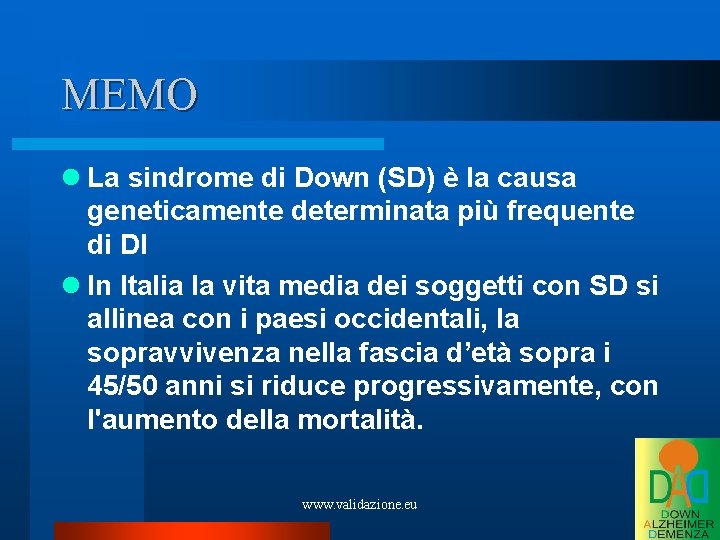 MEMO

La sindrome di Down (SD) è la causa geneticamente determinata più frequente di DI

In Italia la vita media dei soggetti con SD si allinea con i paesi occidentali, la sopravvivenza nella fascia d'età sopra i 45/50 anni si riduce progressivamente, con l'aumento della mortalità.

www.validazione.eu

DAD
DOWN
ALZHEIMER
DEMENZA